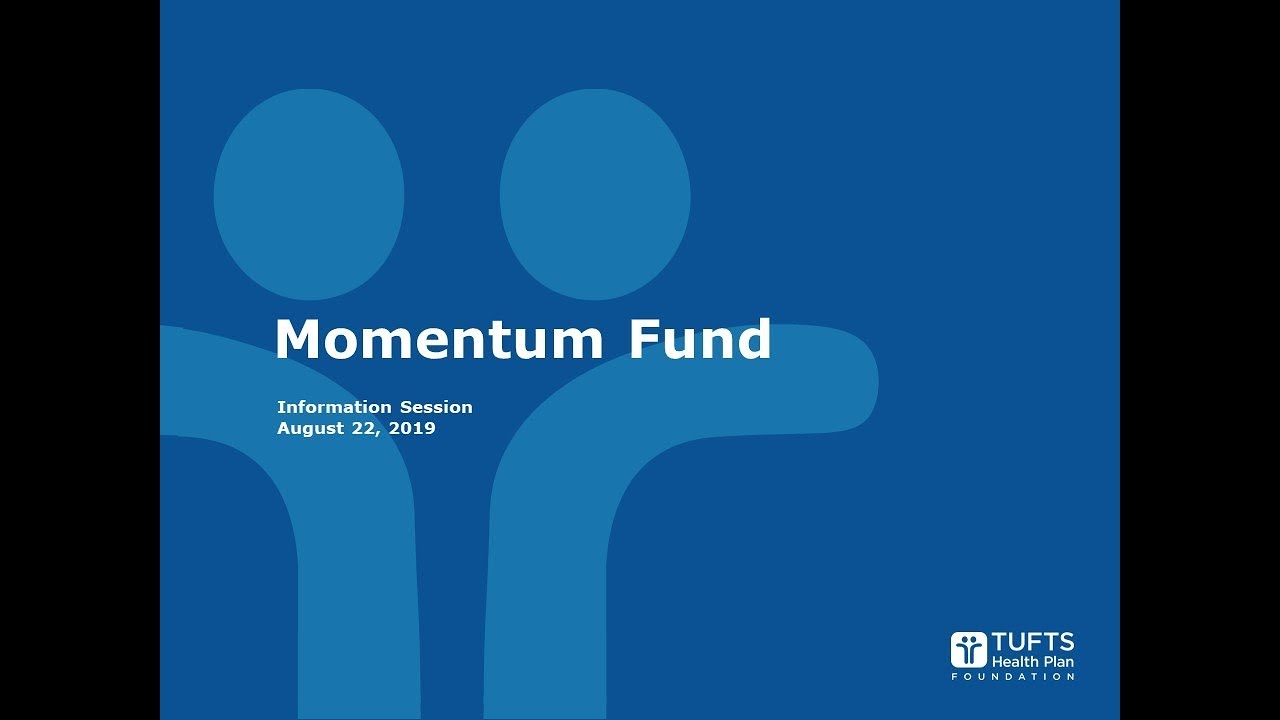 Momentum Fund

Information Session
August 22, 2019

TUFTS
Health Plan
FOUNDATION